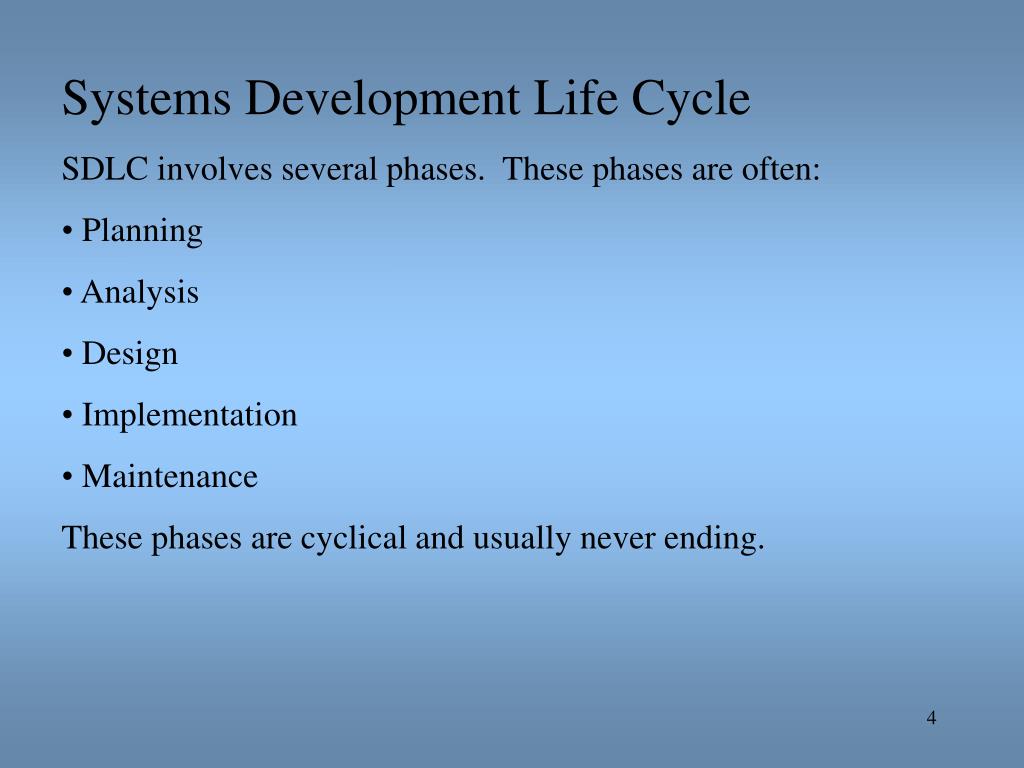 Systems Development Life Cycle

SDLC involves several phases.  These phases are often:

• Planning

• Analysis

• Design

• Implementation

• Maintenance

These phases are cyclical and usually never ending.

4